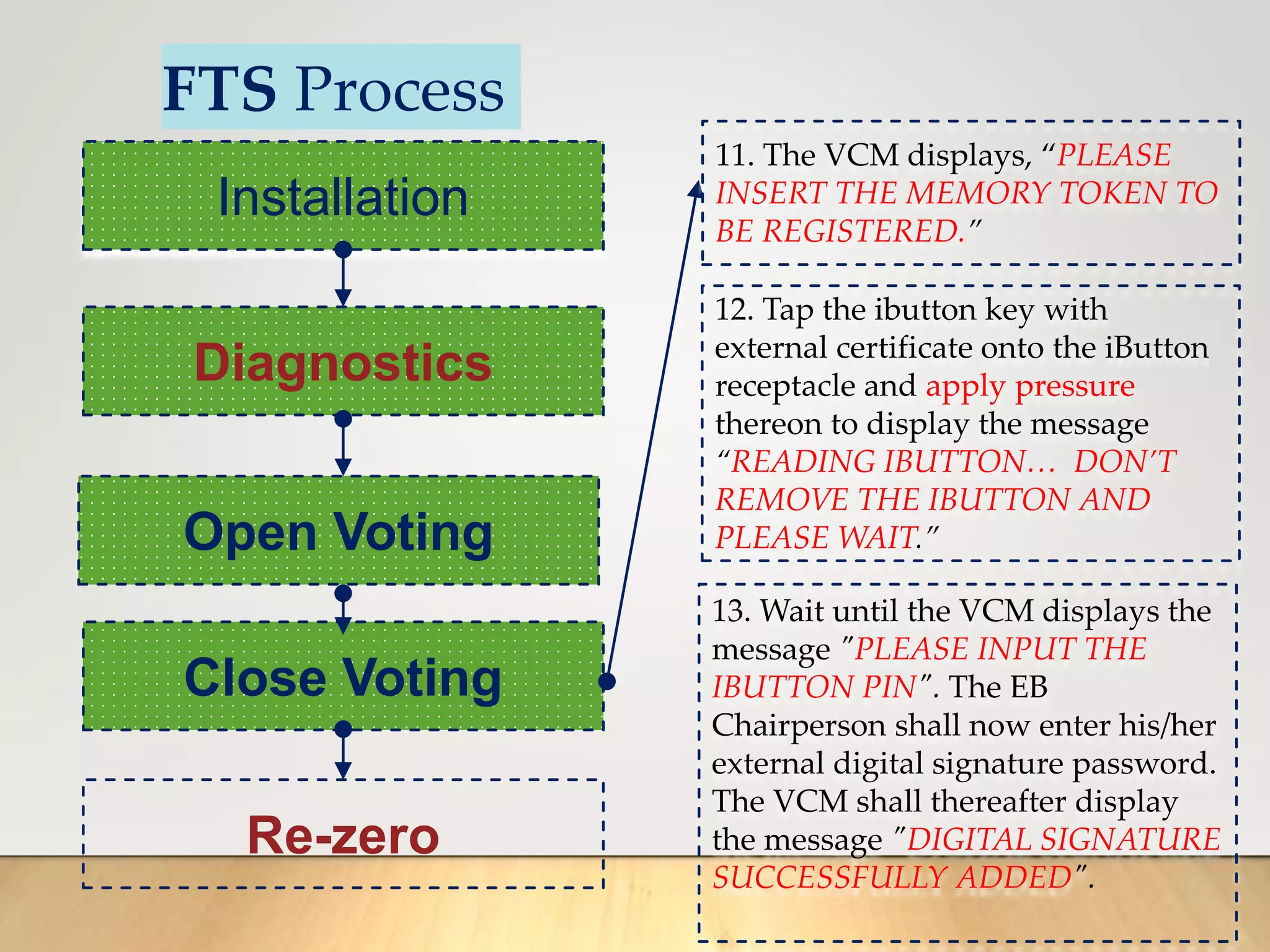 FTS Process

Installation

Diagnostics

Open Voting

Close Voting

Re-zero

11. The VCM displays, “PLEASE INSERT THE MEMORY TOKEN TO BE REGISTERED.”

12. Tap the ibutton key with external certificate onto the iButton receptacle and apply pressure thereon to display the message “READING IBUTTON… DON’T REMOVE THE IBUTTON AND PLEASE WAIT.”

13. Wait until the VCM displays the message ”PLEASE INPUT THE IBUTTON PIN”. The EB Chairperson shall now enter his/her external digital signature password. The VCM shall thereafter display the message ”DIGITAL SIGNATURE SUCCESSFULLY ADDED”.